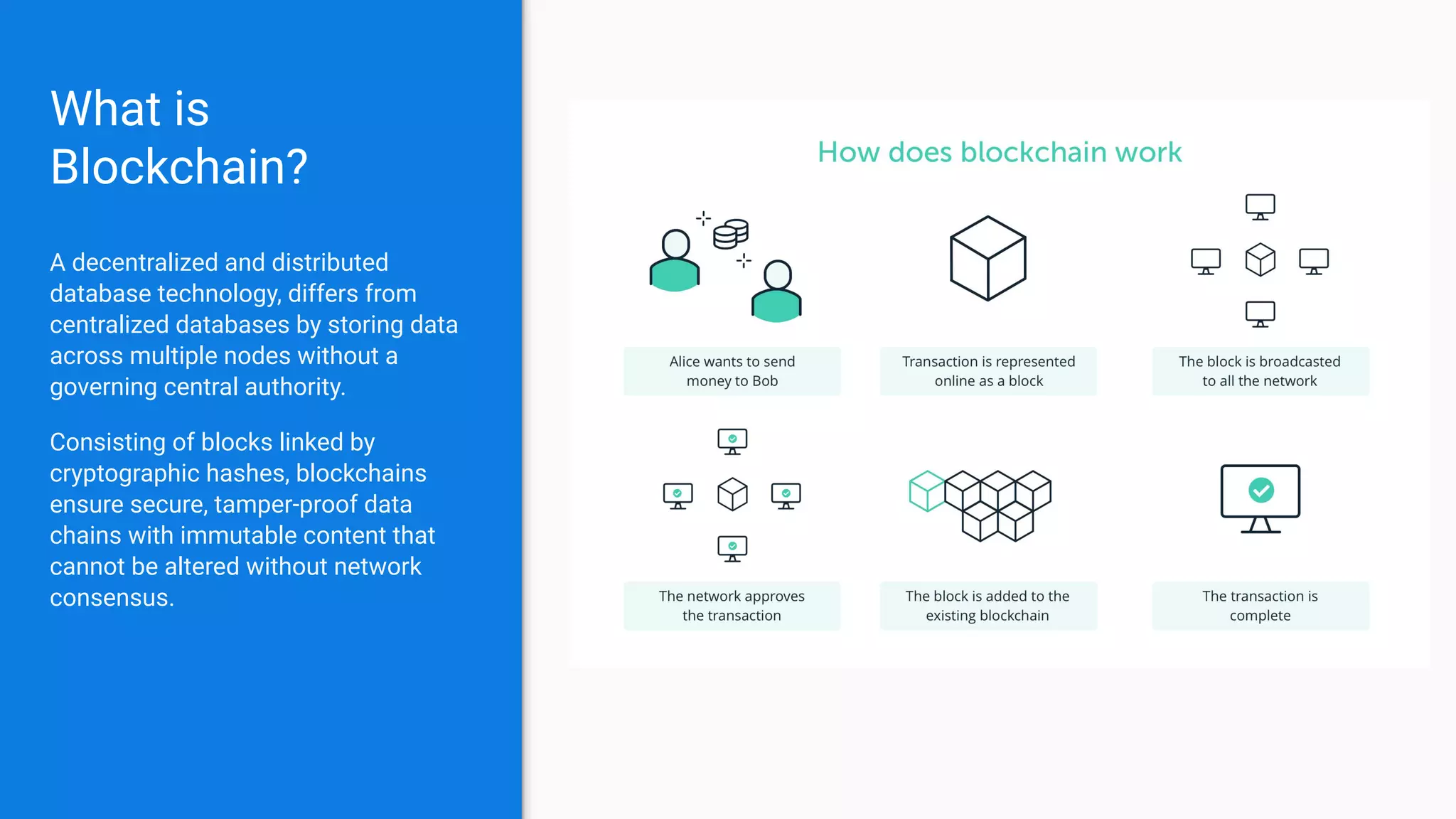 What is Blockchain?

A decentralized and distributed database technology, differs from centralized databases by storing data across multiple nodes without a governing central authority.

Consisting of blocks linked by cryptographic hashes, blockchains ensure secure, tamper-proof data chains with immutable content that cannot be altered without network consensus.

How does blockchain work

Alice wants to send money to Bob

Transaction is represented online as a block

The block is broadcasted to all the network

The network approves the transaction

The block is added to the existing blockchain

The transaction is complete